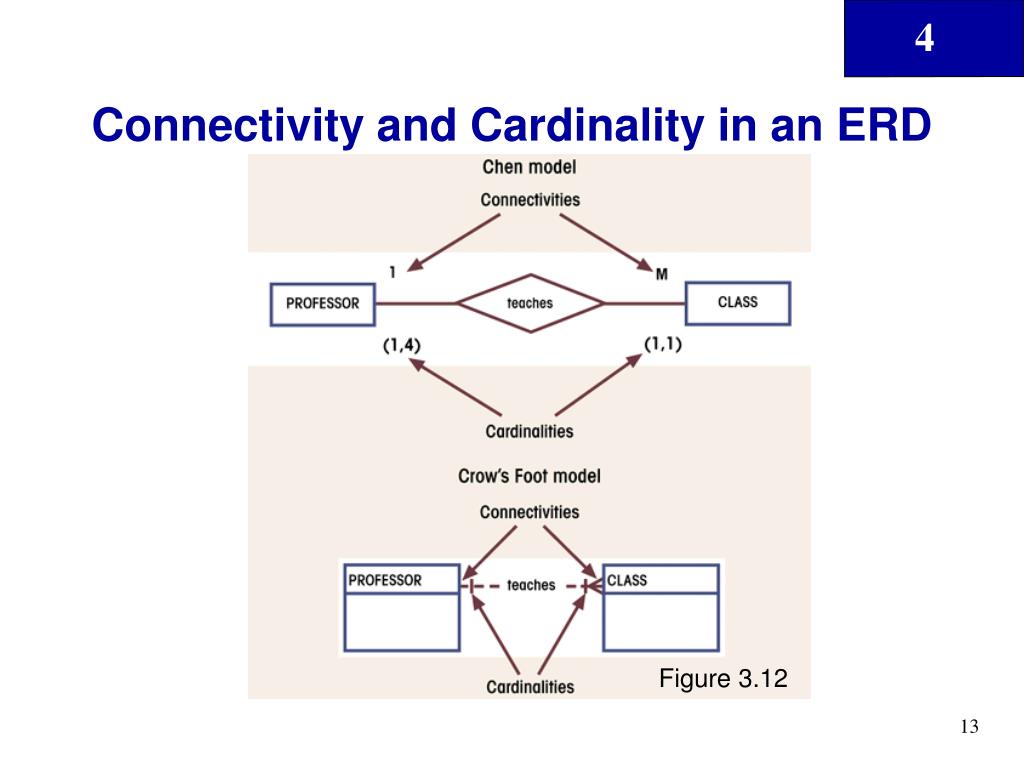 4

Connectivity and Cardinality in an ERD

Chen model

Connectivities

1

M

PROFESSOR

teaches

CLASS

(1,4)

(1,1)

Cardinalities

Crow's Foot model

Connectivities

PROFESSOR

teaches

CLASS

Cardinalities

Figure 3.12

13